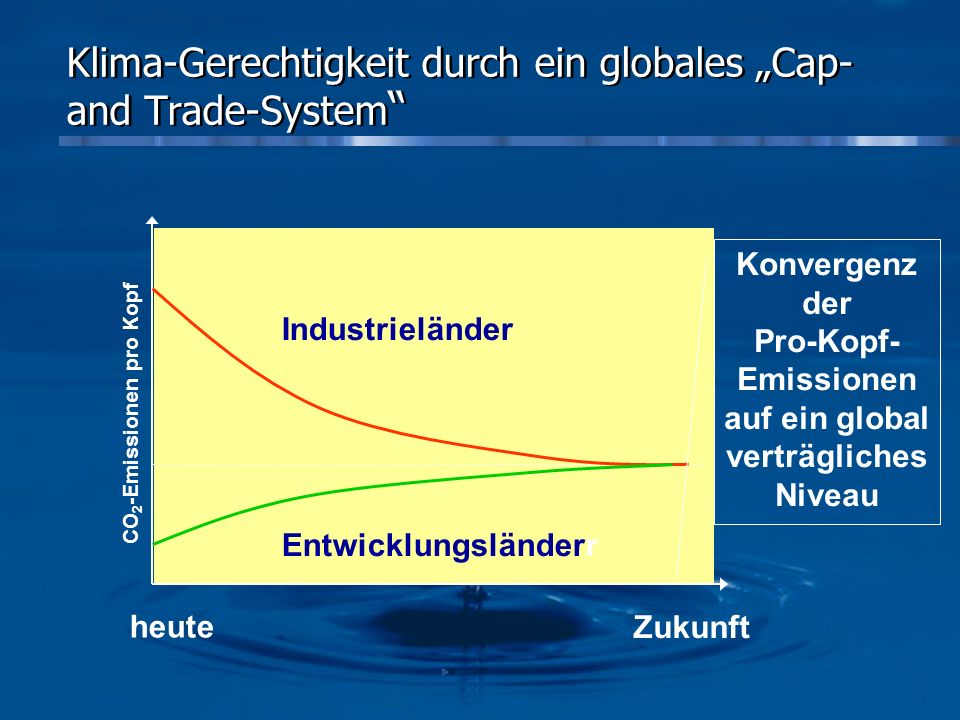 Klima-Gerechtigkeit durch ein globales „Cap-and Trade-System“

$CO_2$-Emissionen pro Kopf

Industrieländer

Entwicklungsländerr

heute

Zukunft

Konvergenz der Pro-Kopf-Emissionen auf ein global verträgliches Niveau